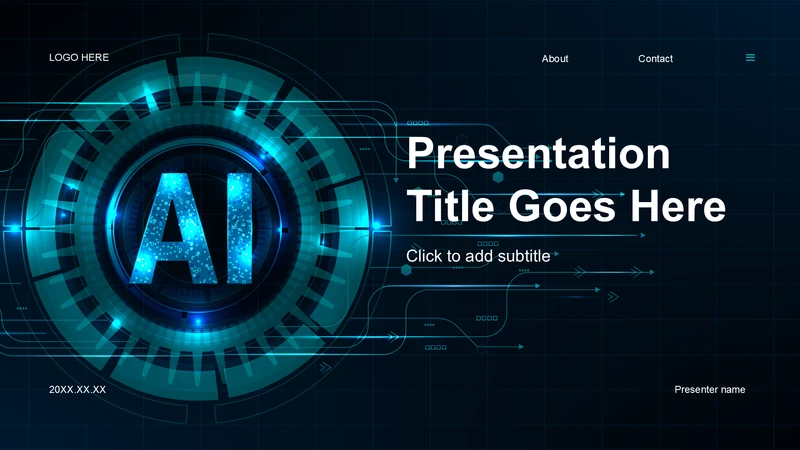 LOGO HERE

About

Contact

AI

Presentation Title Goes Here

Click to add subtitle

20XX.XX.XX

Presenter name